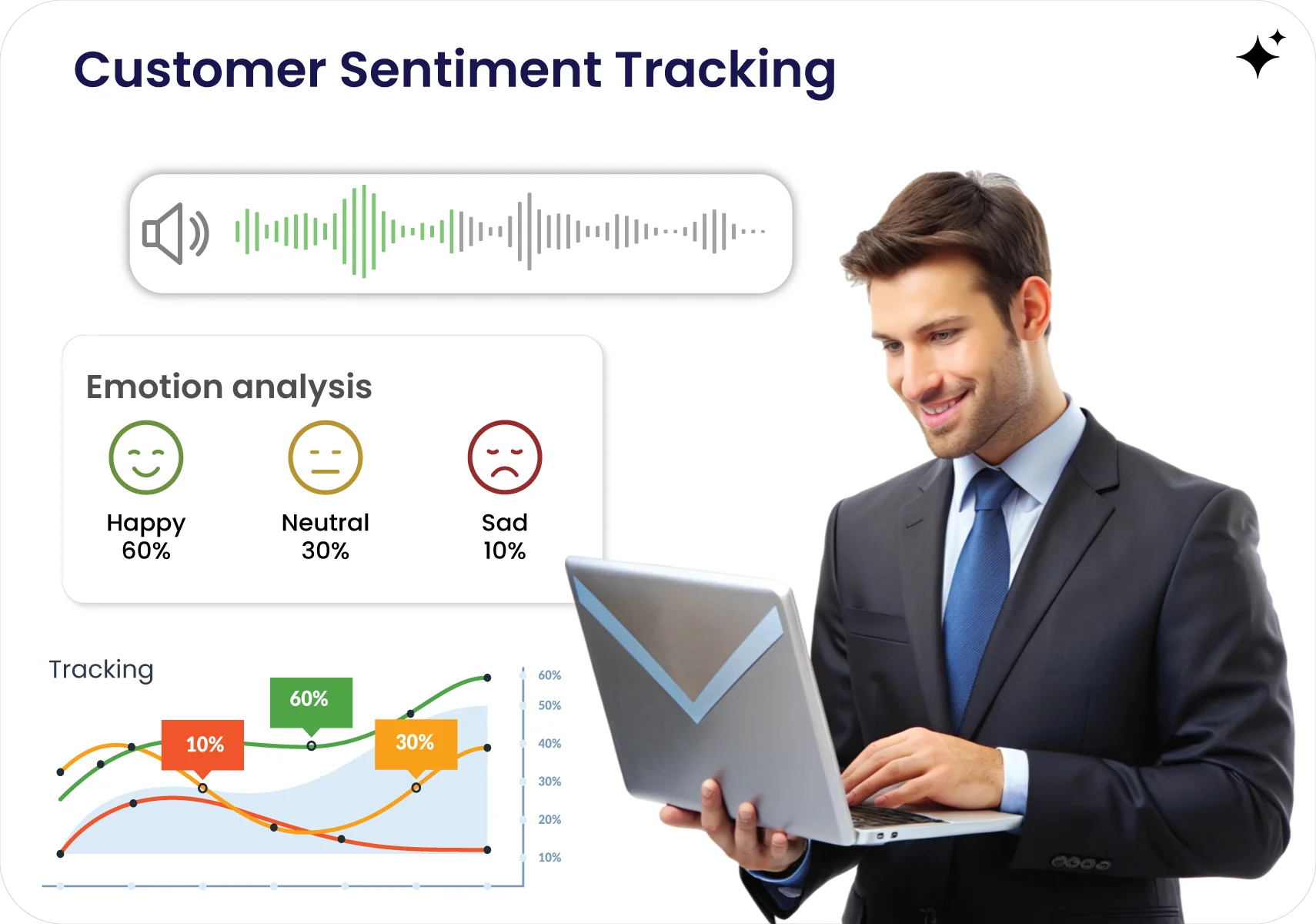 Customer Sentiment Tracking

Emotion analysis

Happy
60%

Neutral
30%

Sad
10%

Tracking

60%

10%

30%

60%
50%
40%
30%
20%
10%